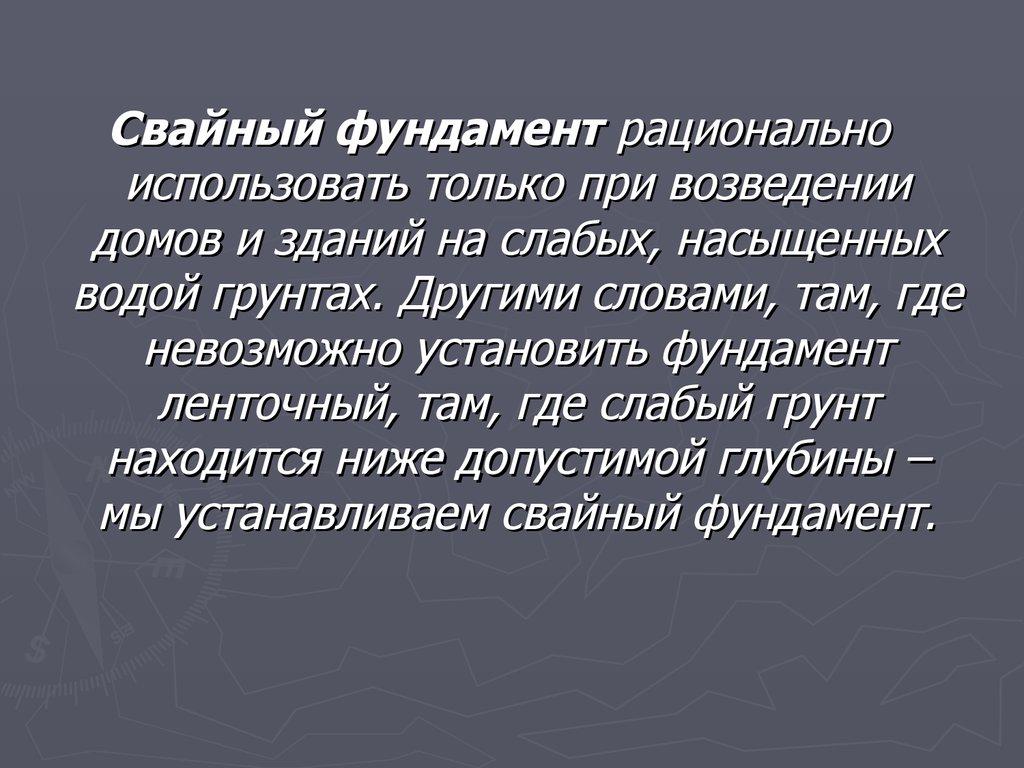 Свайный фундамент рационально использовать только при возведении домов и зданий на слабых, насыщенных водой грунтах. Другими словами, там, где невозможно установить фундамент ленточный, там, где слабый грунт находится ниже допустимой глубины – мы устанавливаем свайный фундамент.